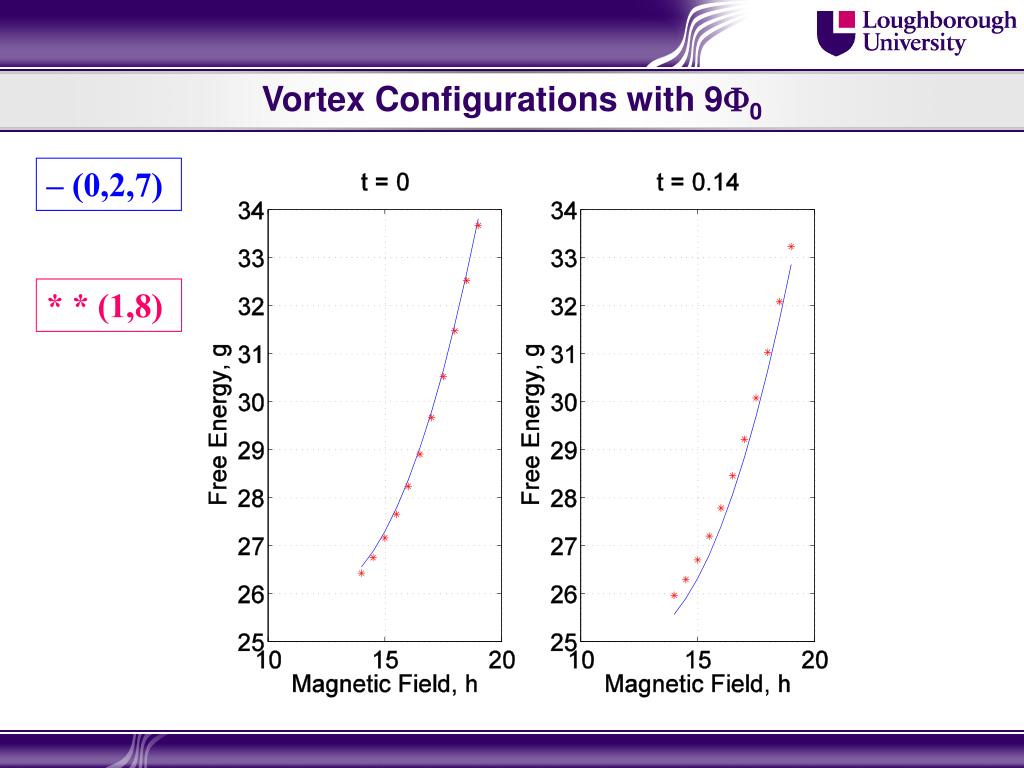 Loughborough University

Vortex Configurations with $9\Phi_0$

– (0,2,7)

* * (1,8)

t = 0

34
33
32
31
30
29
28
27
26
25

Free Energy, g

10 15 20

Magnetic Field, h

t = 0.14

34
33
32
31
30
29
28
27
26
25

Free Energy, g

10 15 20

Magnetic Field, h